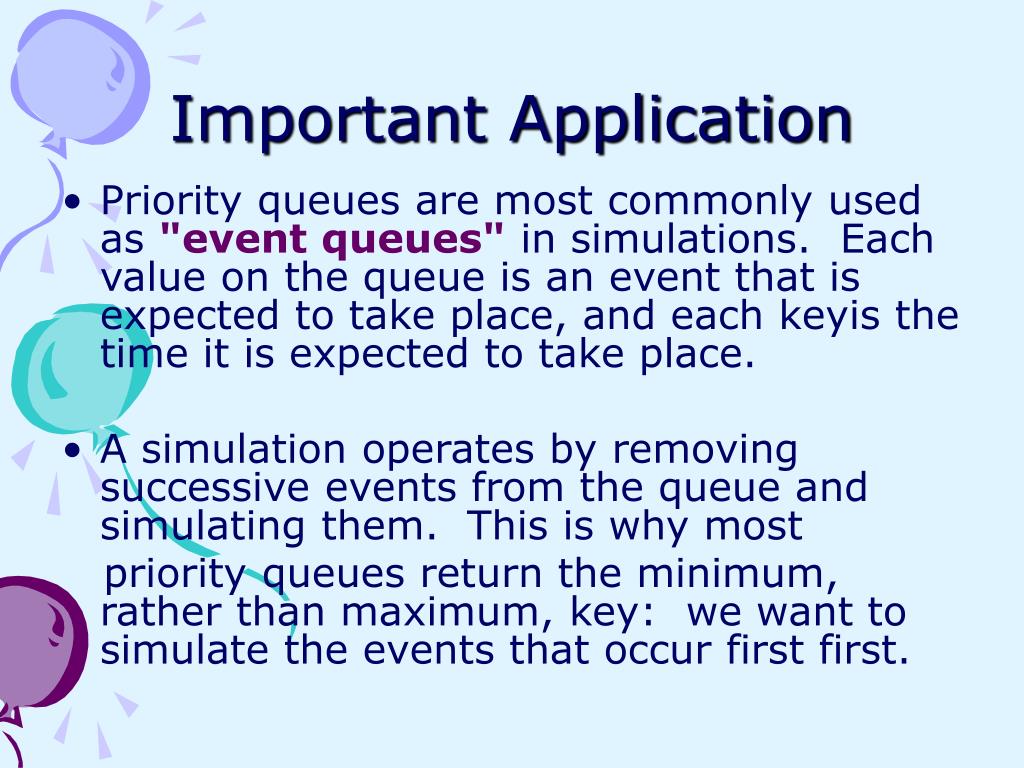 Important Application

• Priority queues are most commonly used as "event queues" in simulations. Each value on the queue is an event that is expected to take place, and each keyis the time it is expected to take place.

• A simulation operates by removing successive events from the queue and simulating them. This is why most priority queues return the minimum, rather than maximum, key: we want to simulate the events that occur first first.